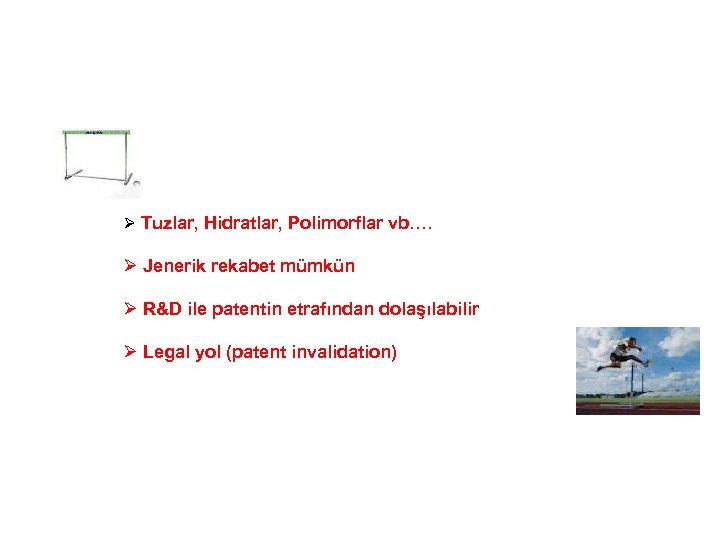 ➢ Tuzlar, Hidratlar, Polimorflar vb….

➢ Jenerik rekabet mümkün

➢ R&D ile patentin etrafından dolaşılabilir

➢ Legal yol (patent invalidation)